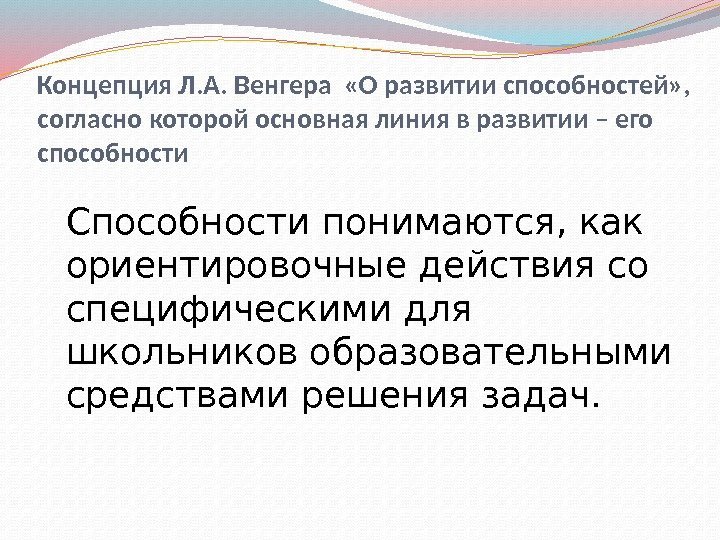 Концепция Л.А. Венгера «О развитии способностей», согласно которой основная линия в развитии – его способности

Способности понимаются, как ориентировочные действия со специфическими для школьников образовательными средствами решения задач.